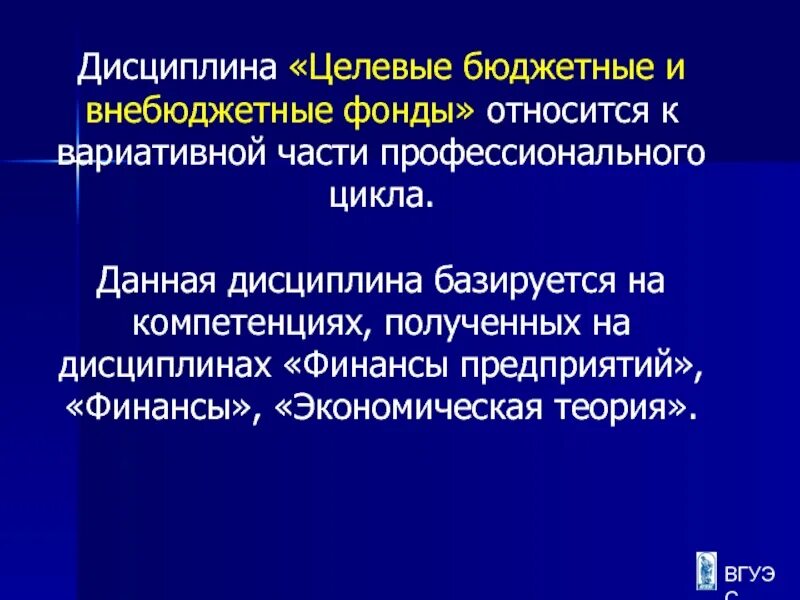 Дисциплина «Целевые бюджетные и внебюджетные фонды» относится к вариативной части профессионального цикла.

Данная дисциплина базируется на компетенциях, полученных на дисциплинах «Финансы предприятий», «Финансы», «Экономическая теория».

ВГУЭ
С